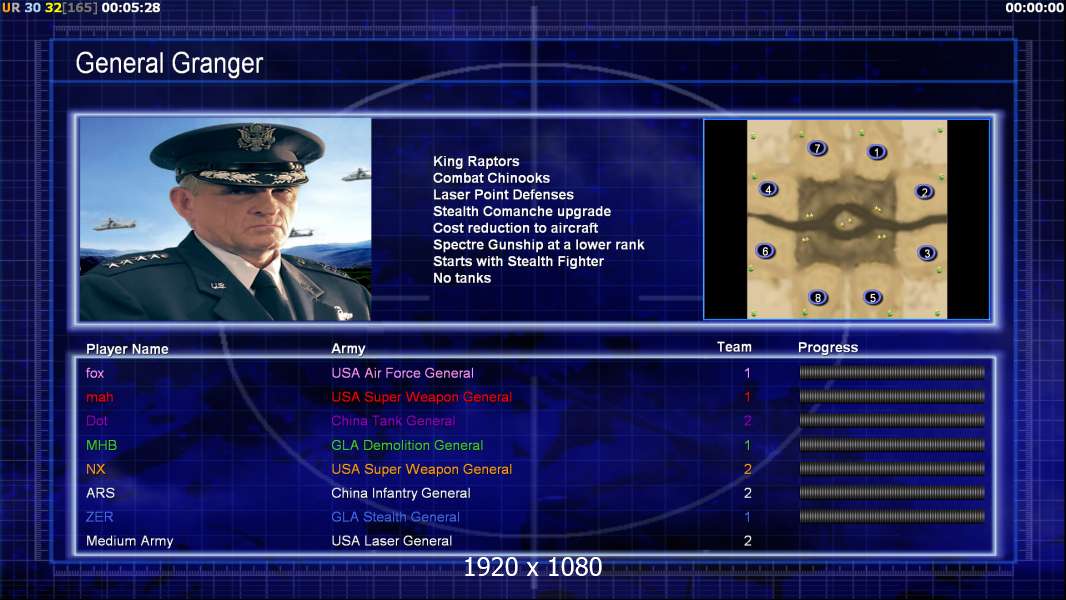 UR 30 32[165] 00:05:28

00:00:00

General Granger

King Raptors
Combat Chinooks
Laser Point Defenses
Stealth Comanche upgrade
Cost reduction to aircraft
Spectre Gunship at a lower rank
Starts with Stealth Fighter
No tanks

7 1 4 2 6 3 8 5

| Player Name | Army | Team | Progress |
|---|---|---|---|
| fox | USA Air Force General | 1 | |
| mah | USA Super Weapon General | 1 | |
| Dot | China Tank General | 2 | |
| MHB | GLA Demolition General | 1 | |
| NX | USA Super Weapon General | 2 | |
| ARS | China Infantry General | 2 | |
| ZER | GLA Stealth General | 1 | |
| Medium Army | USA Laser General | 2 | |

1920 x 1080